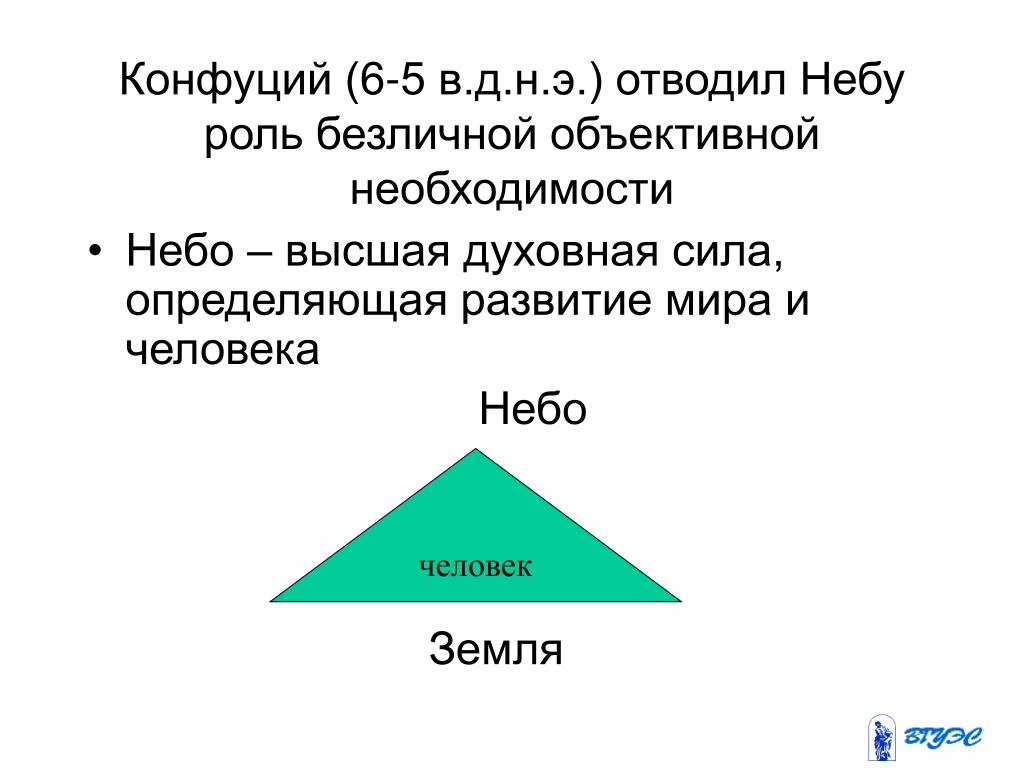 Конфуций (6-5 в.д.н.э.) отводил Небу роль безличной объективной необходимости

• Небо – высшая духовная сила, определяющая развитие мира и человека

Небо

человек

Земля

ВГУЭС